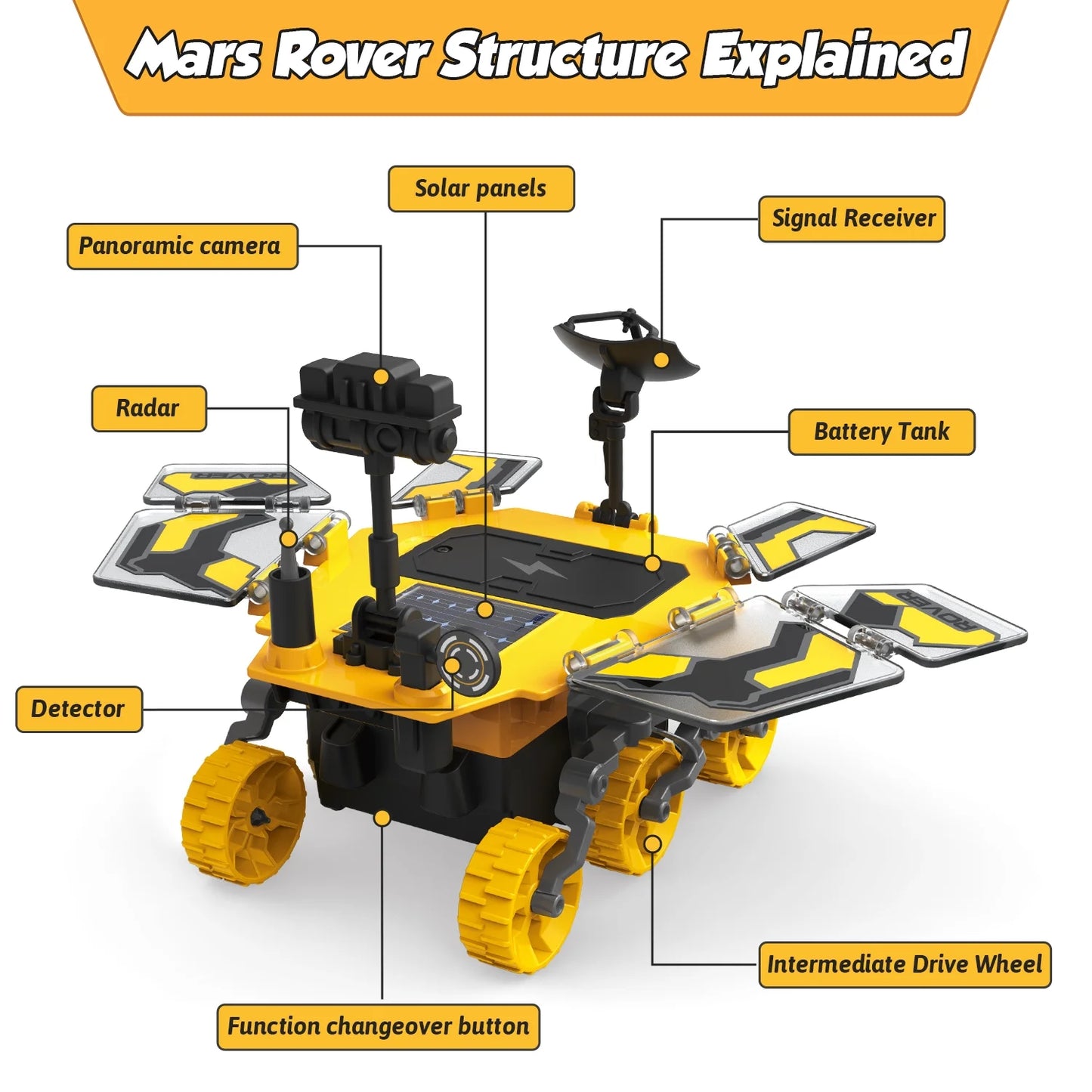 Mars Rover Structure Explained

Solar panels

Signal Receiver

Panoramic camera

Radar

Battery Tank

ROVER

ROVER

Detector

Intermediate Drive Wheel

Function changeover button